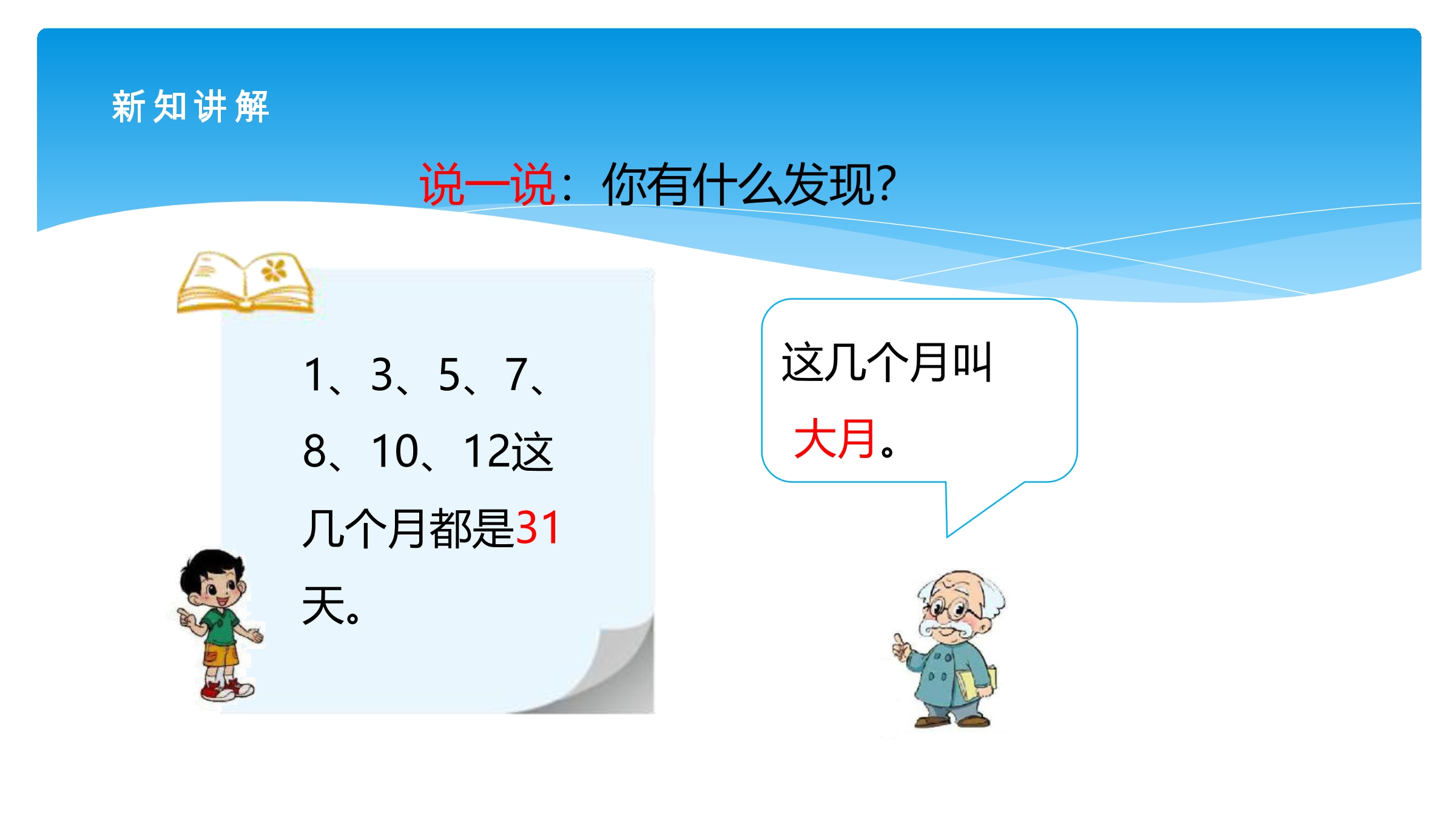 新知讲解

说一说：你有什么发现?

1、3、5、7、8、10、12这几个月都是31天。

这几个月叫大月。